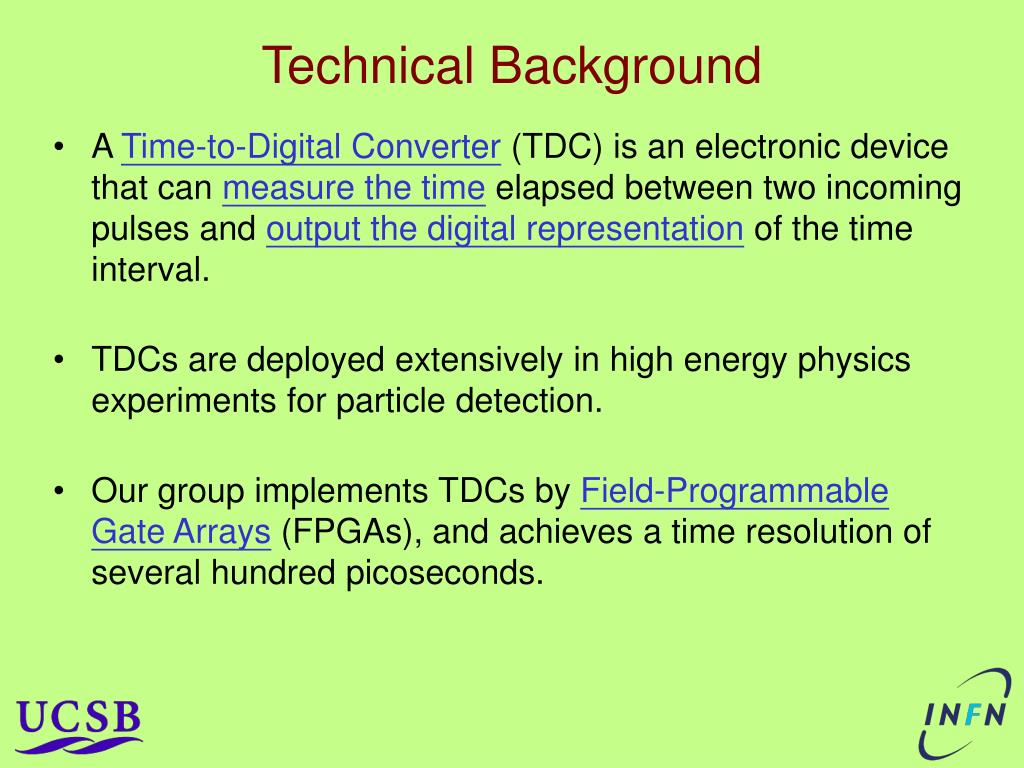 Technical Background

• A Time-to-Digital Converter (TDC) is an electronic device that can measure the time elapsed between two incoming pulses and output the digital representation of the time interval.

• TDCs are deployed extensively in high energy physics experiments for particle detection.

• Our group implements TDCs by Field-Programmable Gate Arrays (FPGAs), and achieves a time resolution of several hundred picoseconds.

UCSB

INFN